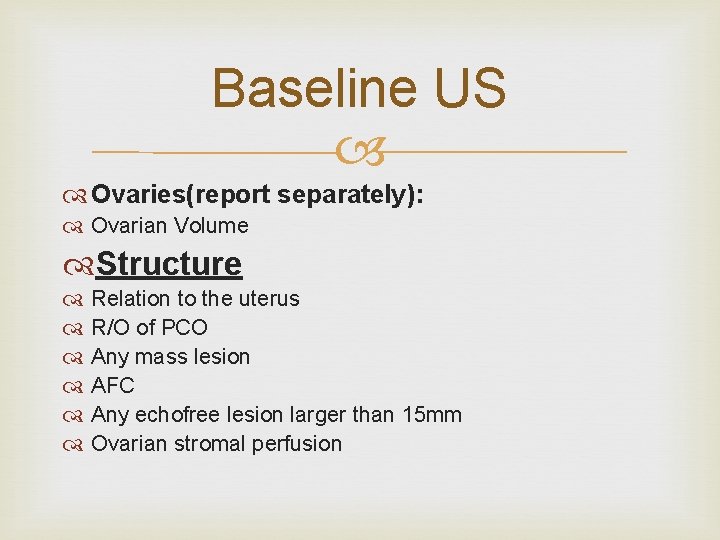 Baseline US

Ovaries(report separately):
Ovarian Volume
Structure
Relation to the uterus
R/O of PCO
Any mass lesion
AFC
Any echofree lesion larger than 15mm
Ovarian stromal perfusion